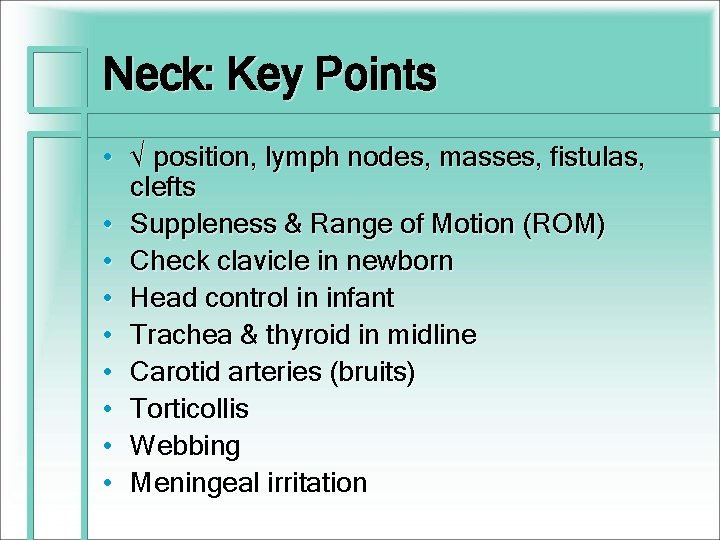 Neck: Key Points

• √ position, lymph nodes, masses, fistulas, clefts
• Suppleness & Range of Motion (ROM)
• Check clavicle in newborn
• Head control in infant
• Trachea & thyroid in midline
• Carotid arteries (bruits)
• Torticollis
• Webbing
• Meningeal irritation